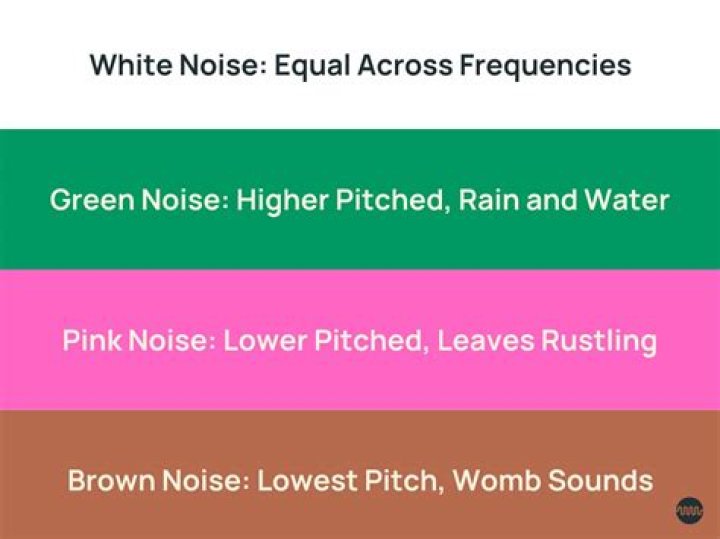 White Noise: Equal Across Frequencies

Green Noise: Higher Pitched, Rain and Water

Pink Noise: Lower Pitched, Leaves Rustling

Brown Noise: Lowest Pitch, Womb Sounds